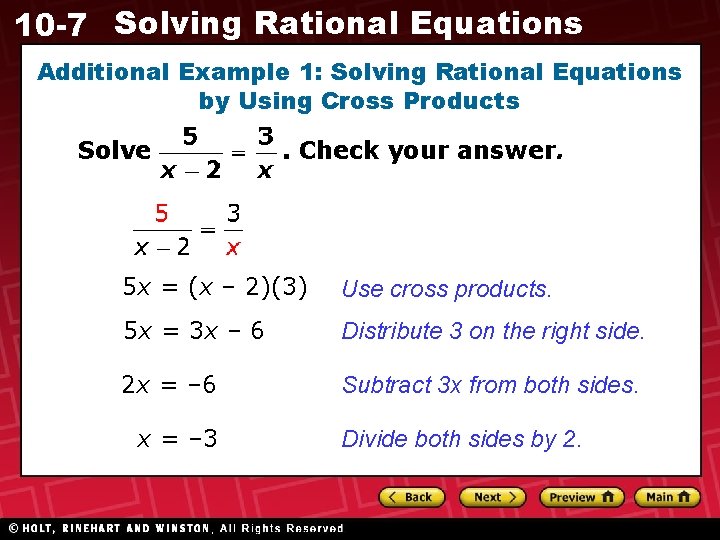 10-7 Solving Rational Equations

Additional Example 1: Solving Rational Equations by Using Cross Products

Solve $\frac{5}{x-2} = \frac{3}{x}$. Check your answer.

$\frac{5}{x-2} = \frac{3}{x}$

$5x = (x - 2)(3)$ Use cross products.

$5x = 3x - 6$ Distribute 3 on the right side.

$2x = -6$ Subtract 3x from both sides.

$x = -3$ Divide both sides by 2.

Back Next Preview Main

© HOLT, RINEHART AND WINSTON, All Rights Reserved